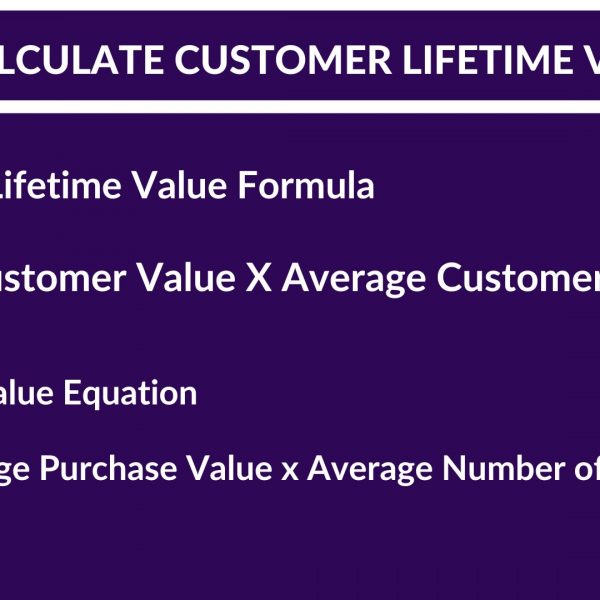 LCULATE CUSTOMER LIFETIME V

Lifetime Value Formula

ustomer Value X Average Customer

alue Equation

ge Purchase Value x Average Number of